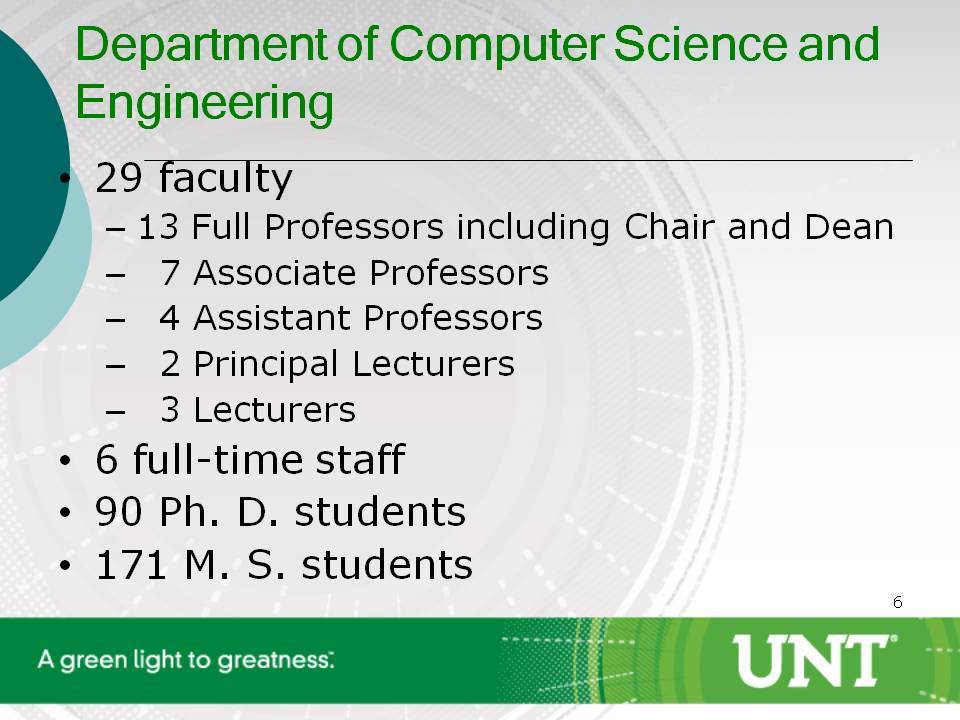 Department of Computer Science and Engineering

• 29 faculty
– 13 Full Professors including Chair and Dean
– 7 Associate Professors
– 4 Assistant Professors
– 2 Principal Lecturers
– 3 Lecturers
• 6 full-time staff
• 90 Ph. D. students
• 171 M. S. students

6

A green light to greatness.

UNT